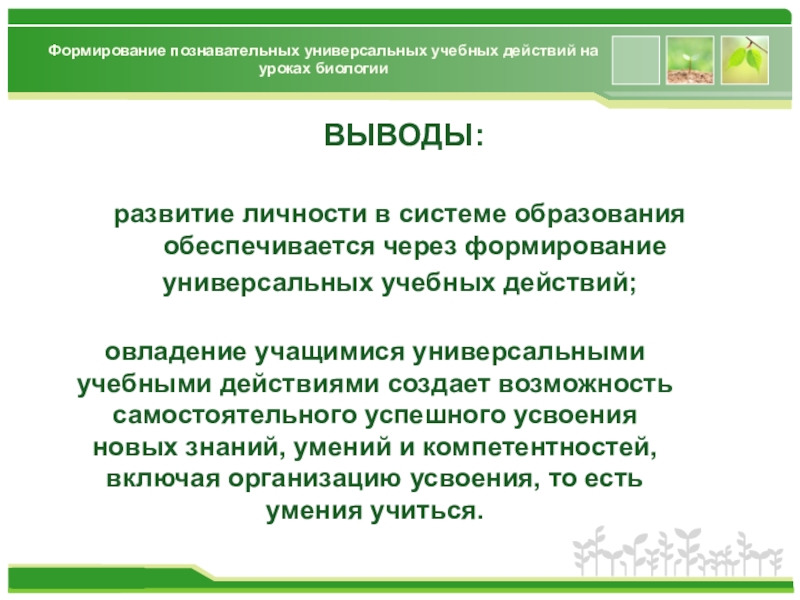 Формирование познавательных универсальных учебных действий на уроках биологии

ВЫВОДЫ:

развитие личности в системе образования обеспечивается через формирование универсальных учебных действий;

овладение учащимися универсальными учебными действиями создает возможность самостоятельного успешного усвоения новых знаний, умений и компетентностей, включая организацию усвоения, то есть умения учиться.